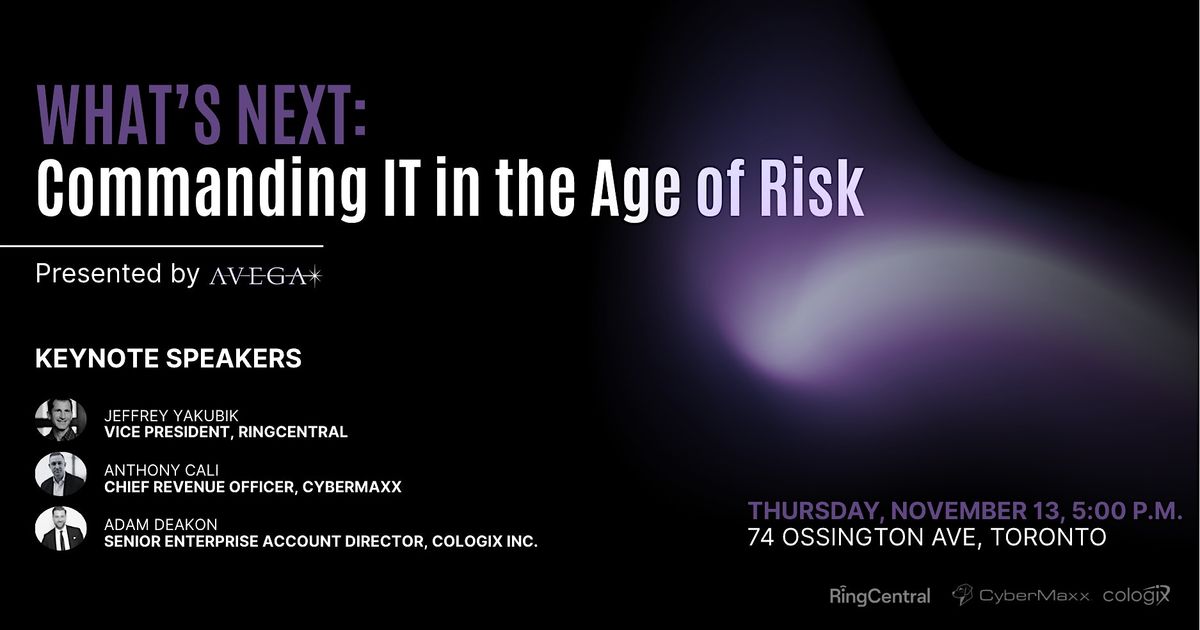 WHAT'S NEXT:
Commanding IT in the Age of Risk

Presented by AVEGA

KEYNOTE SPEAKERS

JEFFREY YAKUBIK
VICE PRESIDENT, RINGCENTRAL

ANTHONY CALI
CHIEF REVENUE OFFICER, CYBERMAXX

ADAM DEAKON
SENIOR ENTERPRISE ACCOUNT DIRECTOR, COLOGIX INC.

THURSDAY, NOVEMBER 13, 5:00 P.M.
74 OSSINGTON AVE, TORONTO

RingCentral CyberMaxx cologix